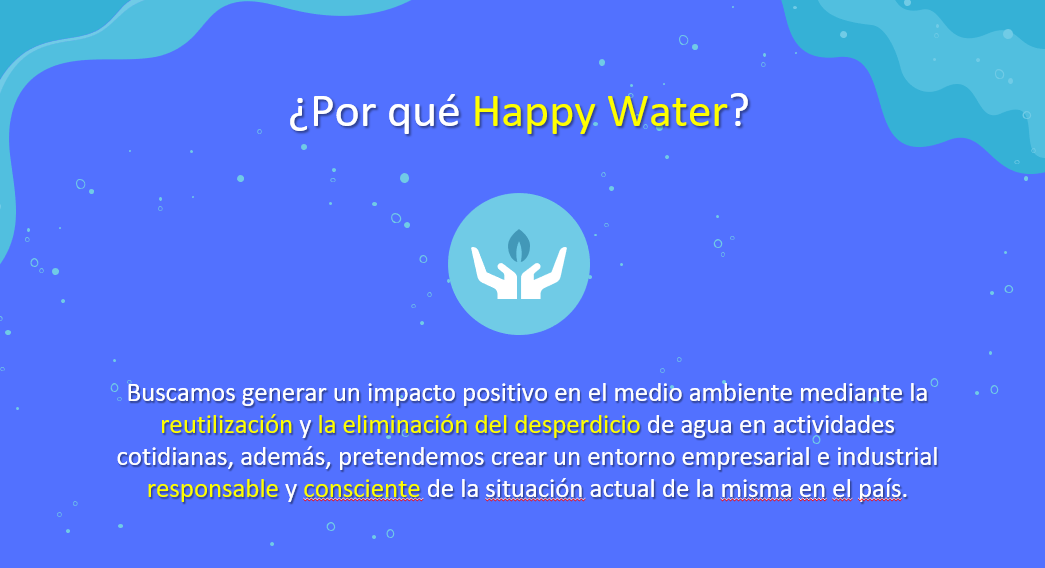 ¿Por qué Happy Water?

Buscamos generar un impacto positivo en el medio ambiente mediante la reutilización y la eliminación del desperdicio de agua en actividades cotidianas, además, pretendemos crear un entorno empresarial e industrial responsable y consciente de la situación actual de la misma en el país.